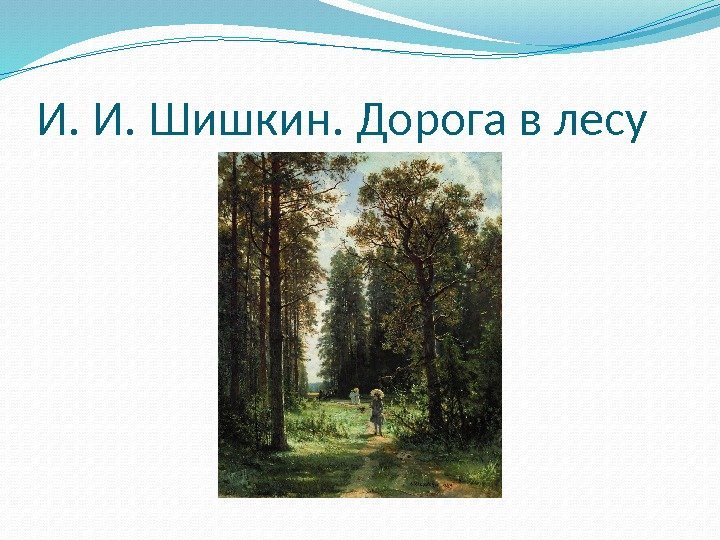 И. И. Шишкин. Дорога в лесу